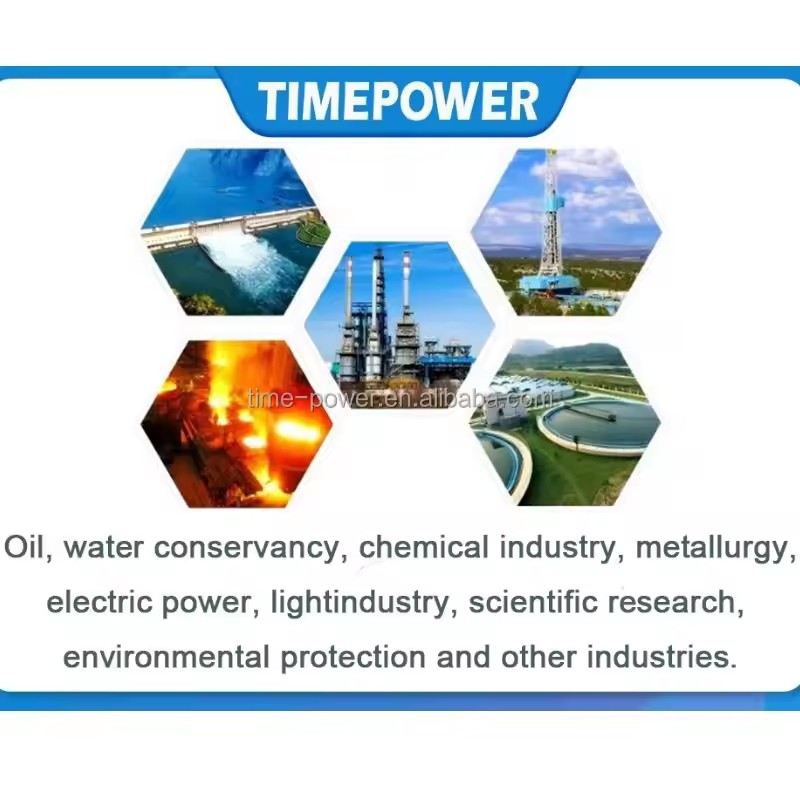 TIMEPOWER

time-power.en.alibaba.com

Oil, water conservancy, chemical industry, metallurgy, electric power, lightindustry, scientific research, environmental protection and other industries.